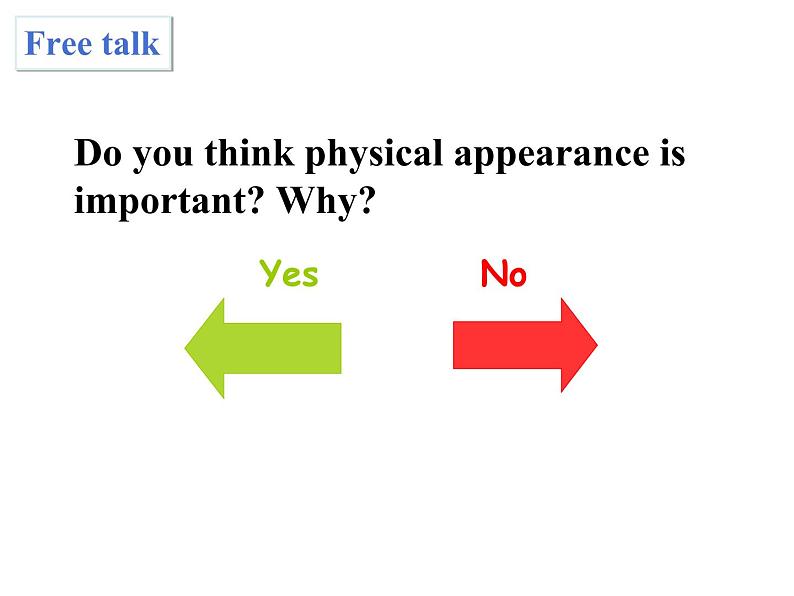 Free talk

Do you think physical appearance is important? Why?

Yes

No